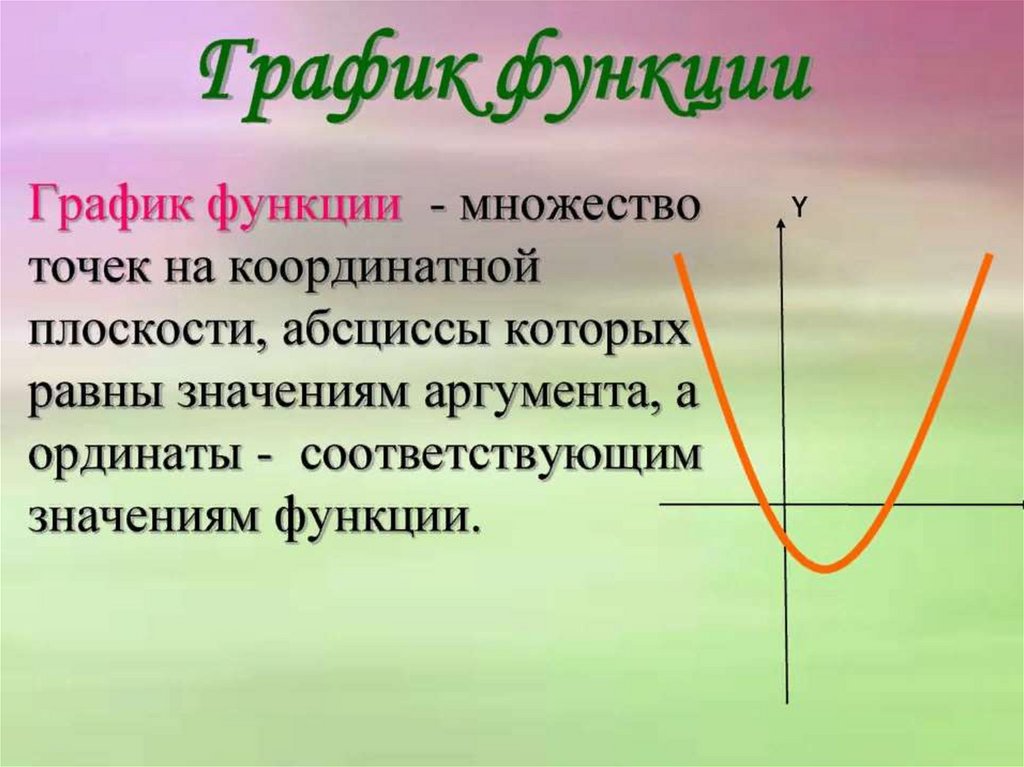 График функции

График функции - множество точек на координатной плоскости, абсциссы которых равны значениям аргумента, а ординаты - соответствующим значениям функции.

Y